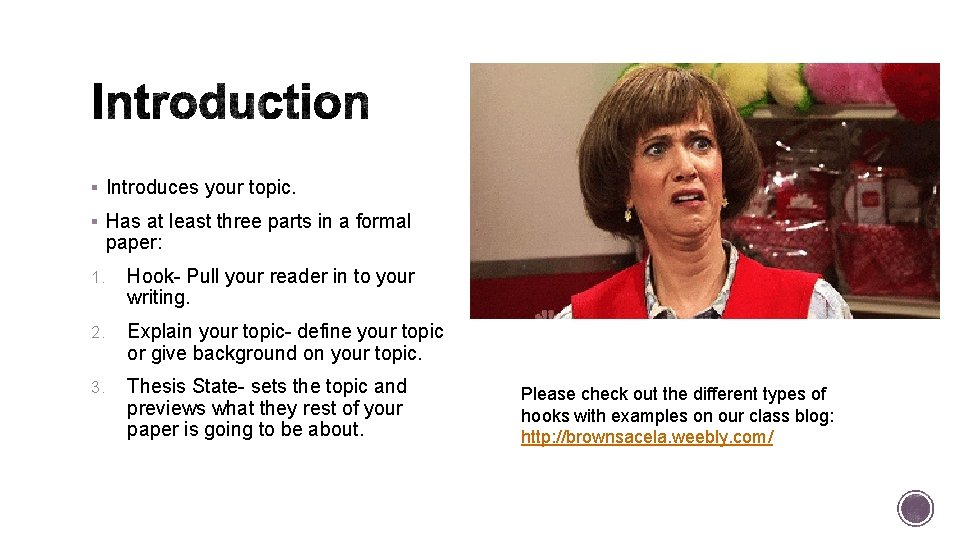 Introduction

▪ Introduces your topic.

▪ Has at least three parts in a formal paper:

1. Hook- Pull your reader in to your writing.

2. Explain your topic- define your topic or give background on your topic.

3. Thesis State- sets the topic and previews what they rest of your paper is going to be about.

Please check out the different types of hooks with examples on our class blog: http://brownsacela.weebly.com/